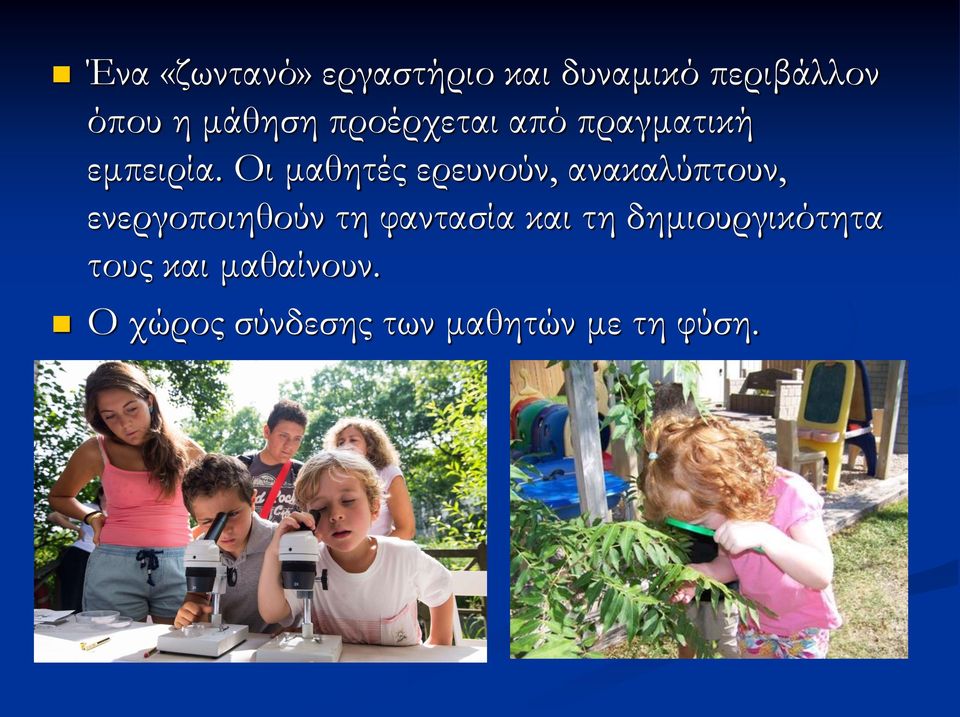 Ένα «ζωντανό» εργαστήριο και δυναμικό περιβάλλον όπου η μάθηση προέρχεται από πραγματική εμπειρία. Οι μαθητές ερευνούν, ανακαλύπτουν, ενεργοποιηθούν τη φαντασία και τη δημιουργικότητα τους και μαθαίνουν.

Ο χώρος σύνδεσης των μαθητών με τη φύση.